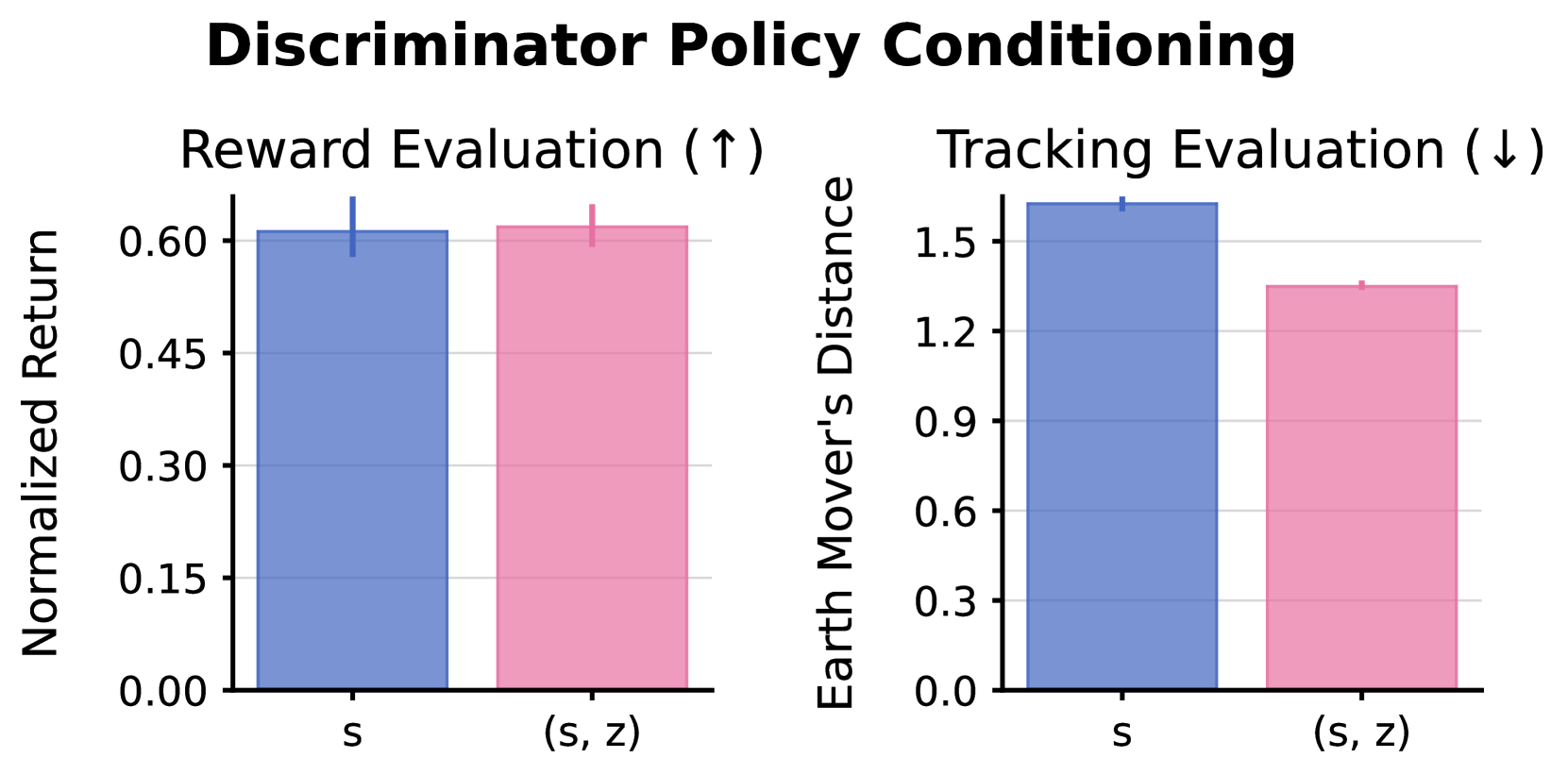 Discriminator Policy Conditioning

Reward Evaluation (↑)

Normalized Return

0.60
0.45
0.30
0.15
0.00

s
(s, z)

Tracking Evaluation (↓)

Earth Mover's Distance

1.5
1.2
0.9
0.6
0.3
0.0

s
(s, z)